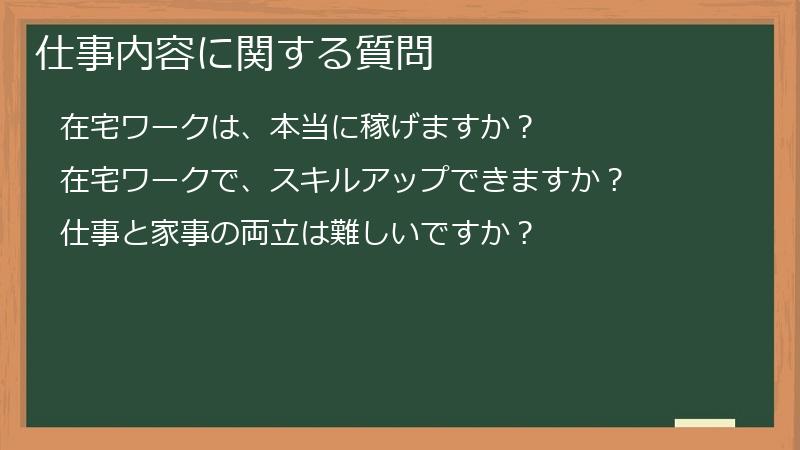 仕事内容に関する質問

在宅ワークは、本当に稼げますか？

在宅ワークで、スキルアップできますか？

仕事と家事の両立は難しいですか？